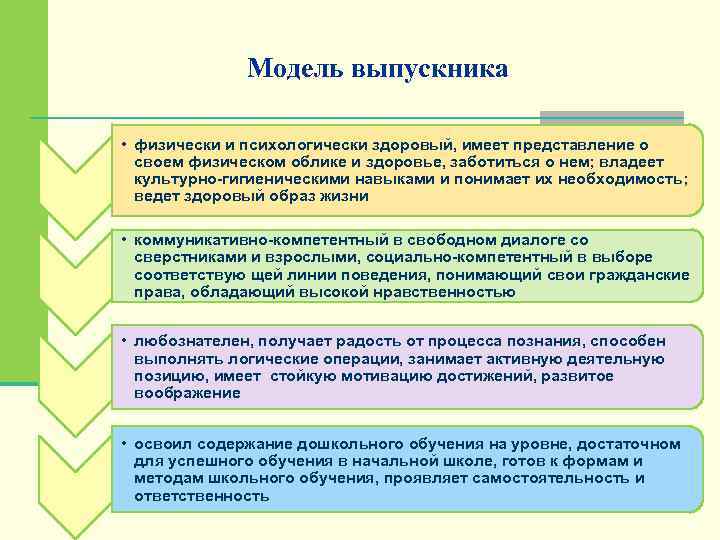 Модель выпускника

• физически и психологически здоровый, имеет представление о своем физическом облике и здоровье, заботиться о нем; владеет культурно-гигиеническими навыками и понимает их необходимость; ведет здоровый образ жизни

• коммуникативно-компетентный в свободном диалоге со сверстниками и взрослыми, социально-компетентный в выборе соответствую щей линии поведения, понимающий свои гражданские права, обладающий высокой нравственностью

• любознателен, получает радость от процесса познания, способен выполнять логические операции, занимает активную деятельную позицию, имеет стойкую мотивацию достижений, развитое воображение

• освоил содержание дошкольного обучения на уровне, достаточном для успешного обучения в начальной школе, готов к формам и методам школьного обучения, проявляет самостоятельность и ответственность